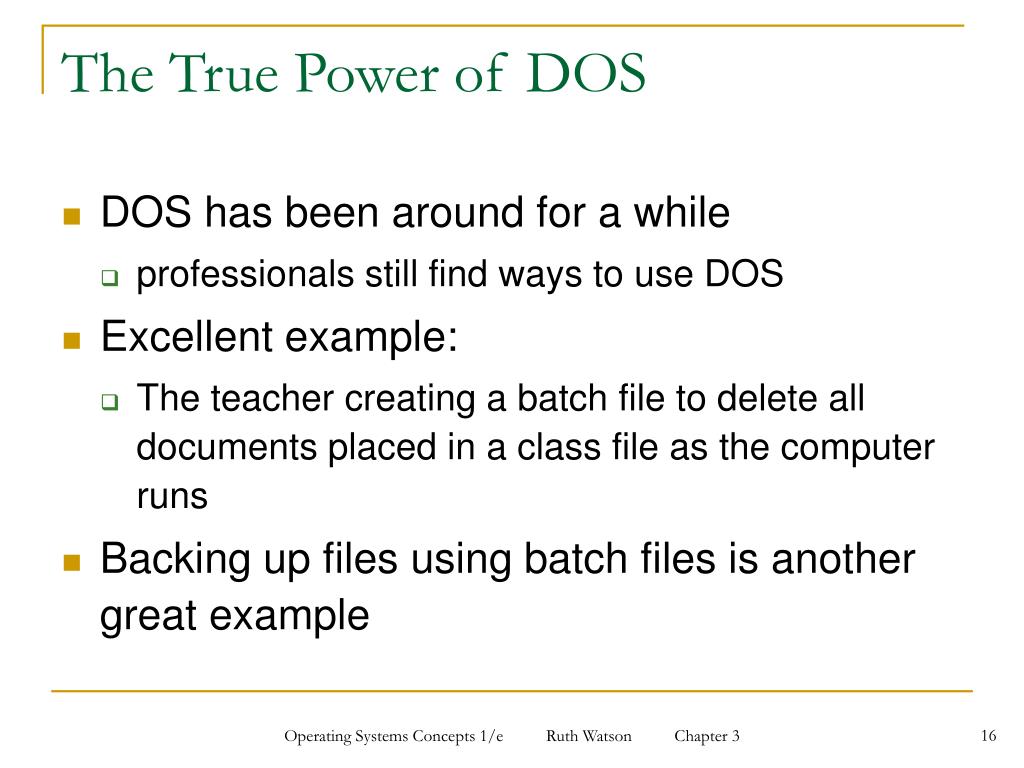 The True Power of DOS

DOS has been around for a while

professionals still find ways to use DOS

Excellent example:

The teacher creating a batch file to delete all documents placed in a class file as the computer runs

Backing up files using batch files is another great example

Operating Systems Concepts 1/e Ruth Watson Chapter 3

16